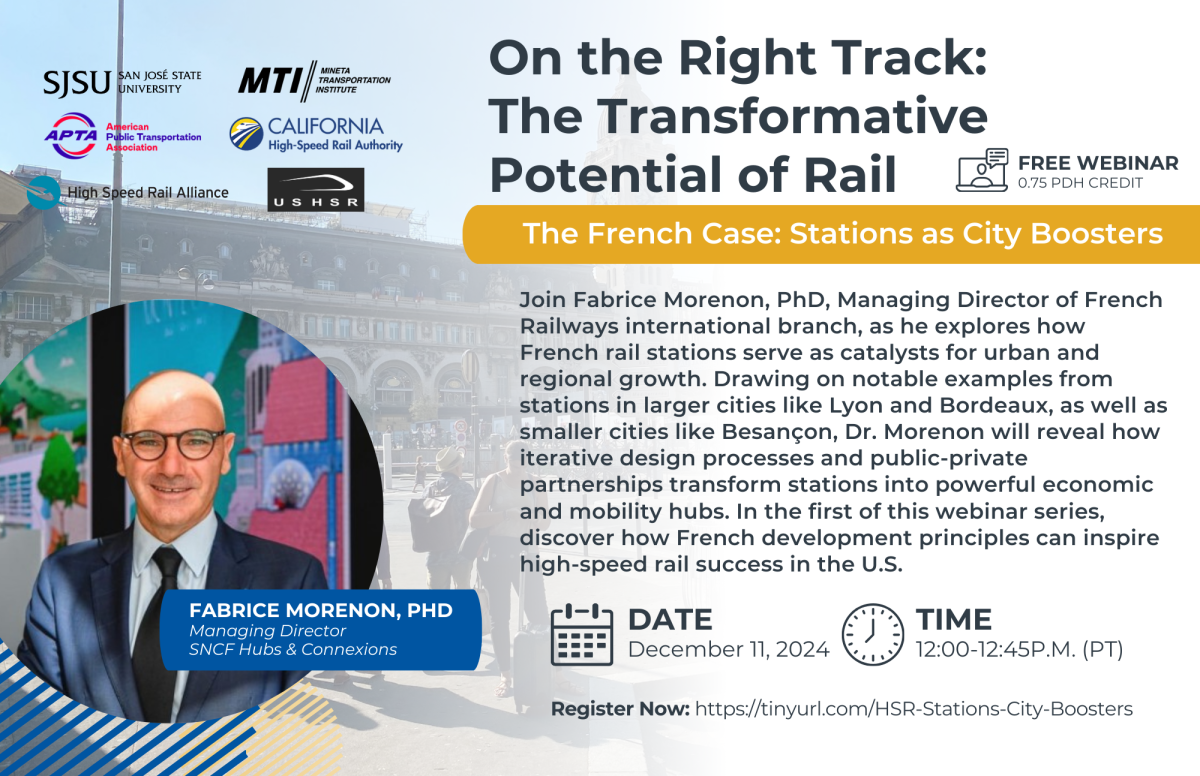 SJSU SAN JOSÉ STATE UNIVERSITY

MTI MINETA TRANSPORTATION INSTITUTE

APTA American Public Transportation Association

CALIFORNIA High-Speed Rail Authority

High Speed Rail Alliance

USHSR

On the Right Track: The Transformative Potential of Rail

FREE WEBINAR
0.75 PDH CREDIT

The French Case: Stations as City Boosters

Join Fabrice Morenon, PhD, Managing Director of French Railways international branch, as he explores how French rail stations serve as catalysts for urban and regional growth. Drawing on notable examples from stations in larger cities like Lyon and Bordeaux, as well as smaller cities like Besançon, Dr. Morenon will reveal how iterative design processes and public-private partnerships transform stations into powerful economic and mobility hubs. In the first of this webinar series, discover how French development principles can inspire high-speed rail success in the U.S.

FABRICE MORENON, PHD
Managing Director
SNCF Hubs & Connexions

DATE
December 11, 2024

TIME
12:00-12:45P.M. (PT)

Register Now: https://tinyurl.com/HSR-Stations-City-Boosters